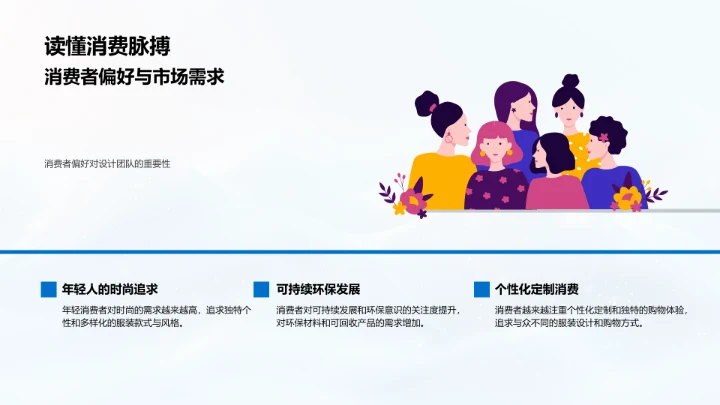 读懂消费脉搏
消费者偏好与市场需求

消费者偏好对设计团队的重要性

年轻人的时尚追求

年轻消费者对时尚的需求越来越高，追求独特个性和多样化的服装款式与风格。

可持续环保发展

消费者对可持续发展和环保意识的关注度提升，对环保材料和可回收产品的需求增加。

个性化定制消费

消费者越来越注重个性化定制和独特的购物体验，追求与众不同的服装设计和购物方式。